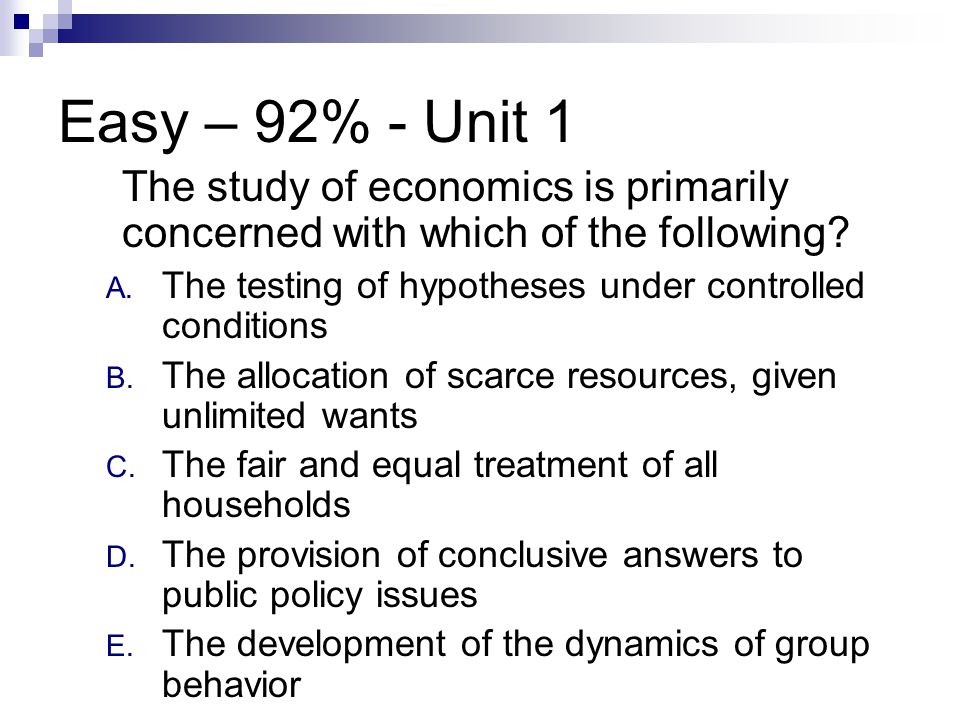 Easy – 92% - Unit 1

The study of economics is primarily concerned with which of the following?

A. The testing of hypotheses under controlled conditions
B. The allocation of scarce resources, given unlimited wants
C. The fair and equal treatment of all households
D. The provision of conclusive answers to public policy issues
E. The development of the dynamics of group behavior